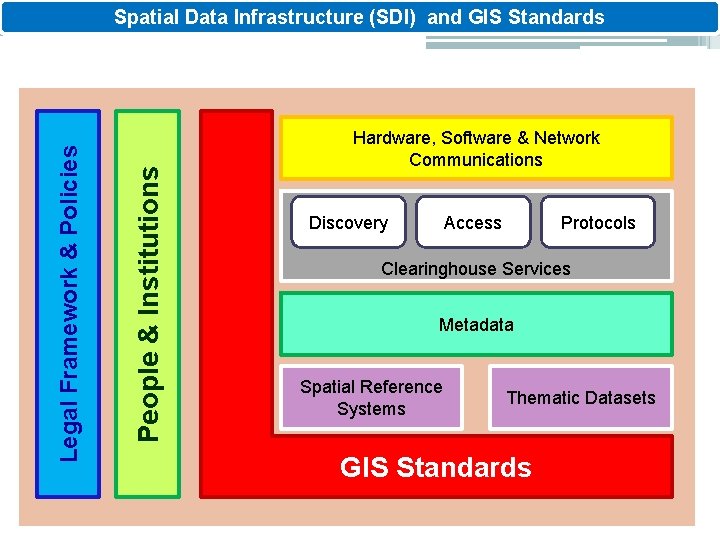 Spatial Data Infrastructure (SDI) and GIS Standards

Legal Framework & Policies

People & Institutions

Hardware, Software & Network Communications

Discovery

Access

Protocols

Clearinghouse Services

Metadata

Spatial Reference Systems

Thematic Datasets

GIS Standards